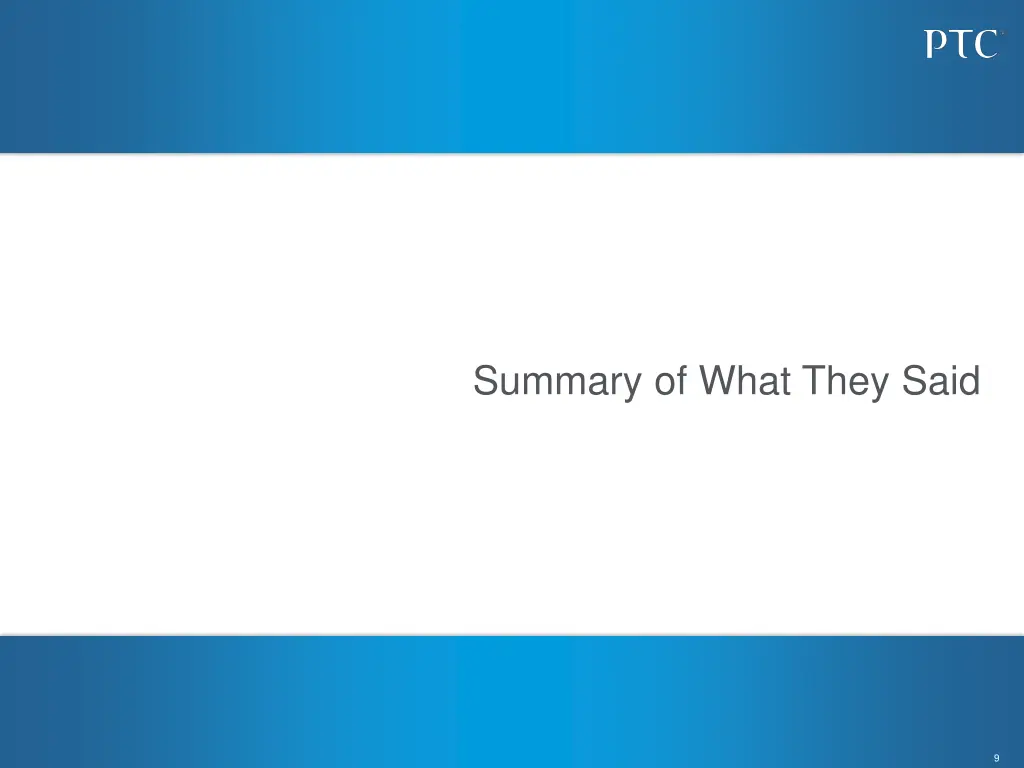 PTC

Summary of What They Said

9